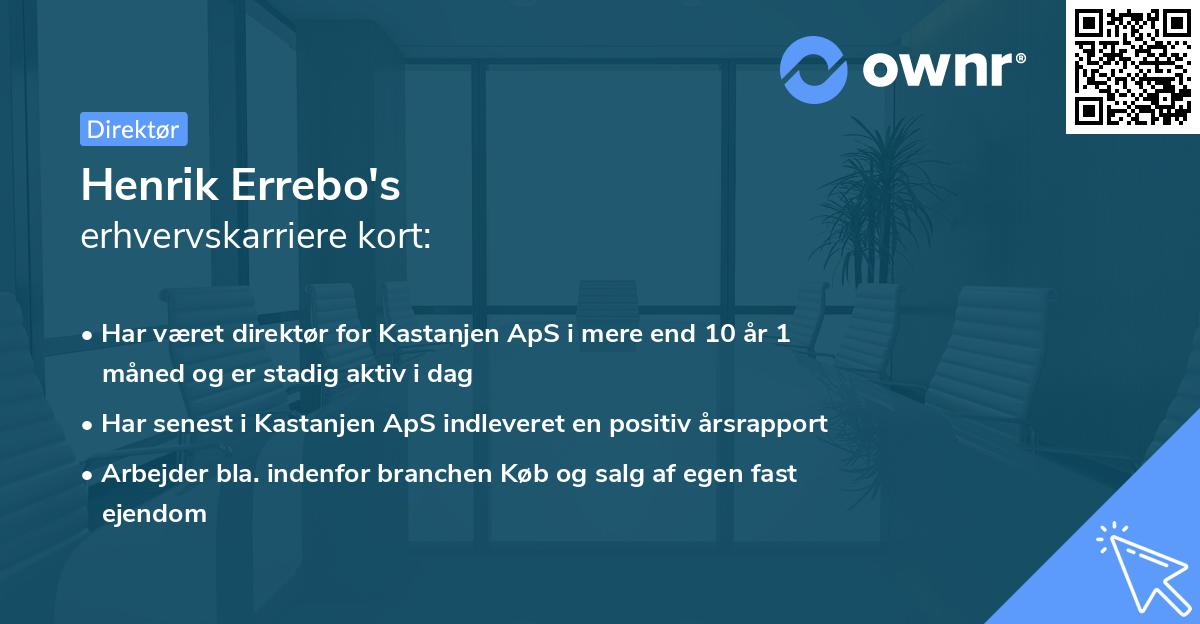 ownr®

Direktør

Henrik Errebo's
erhvervskarriere kort:

• Har været direktør for Kastanjen ApS i mere end 10 år 1 måned og er stadig aktiv i dag

• Har senest i Kastanjen ApS indleveret en positiv årsrapport

• Arbejder bla. indenfor branchen Køb og salg af egen fast ejendom